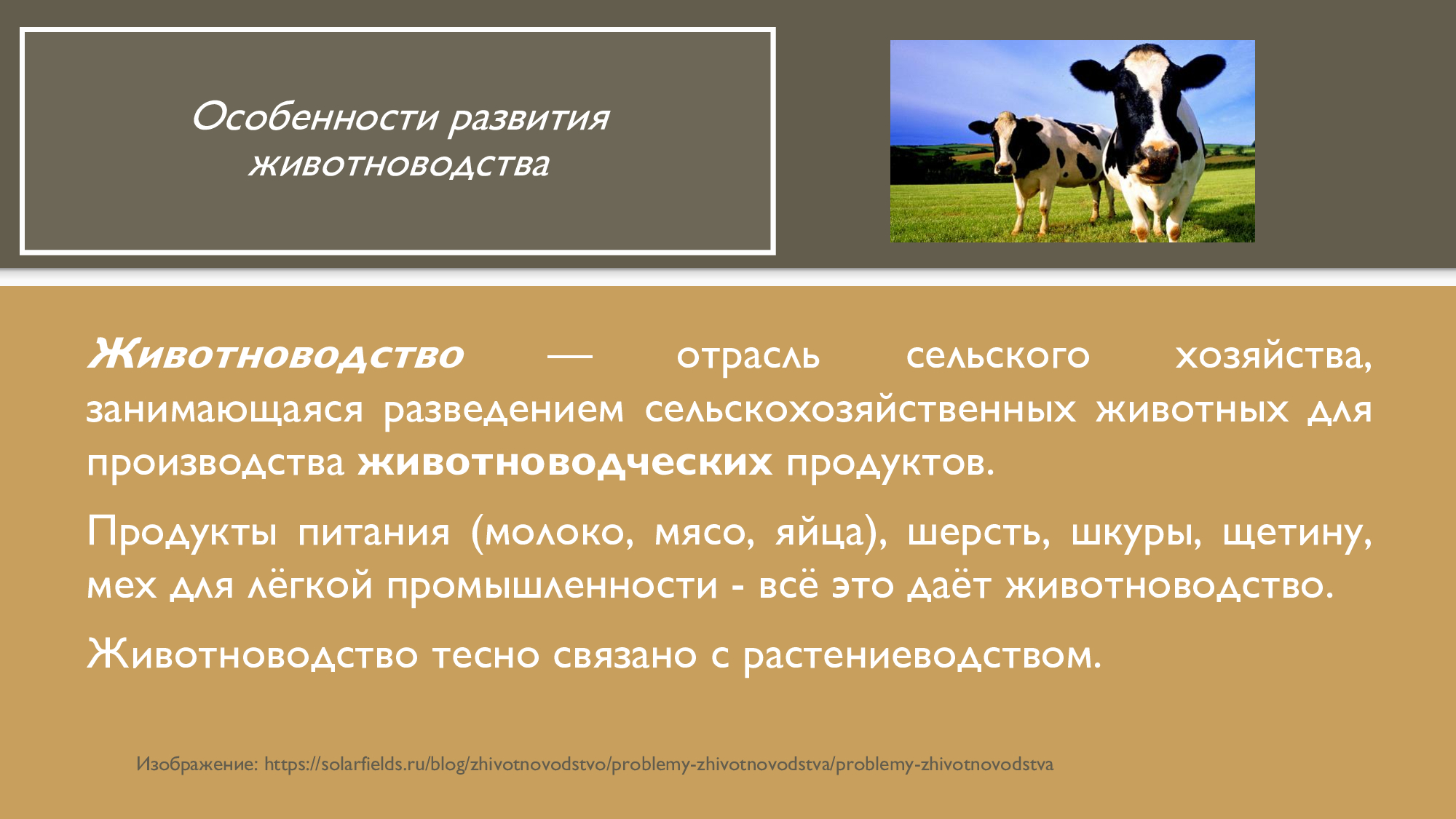 Особенности развития животноводства

Животноводство — отрасль сельского хозяйства, занимающаяся разведением сельскохозяйственных животных для производства животноводческих продуктов.

Продукты питания (молоко, мясо, яйца), шерсть, шкуры, щетину, мех для лёгкой промышленности - всё это даёт животноводство.

Животноводство тесно связано с растениеводством.

Изображение: https://solarfields.ru/blog/zhivotnovodstvo/problemy-zhivotnovodstva/problemy-zhivotnovodstva